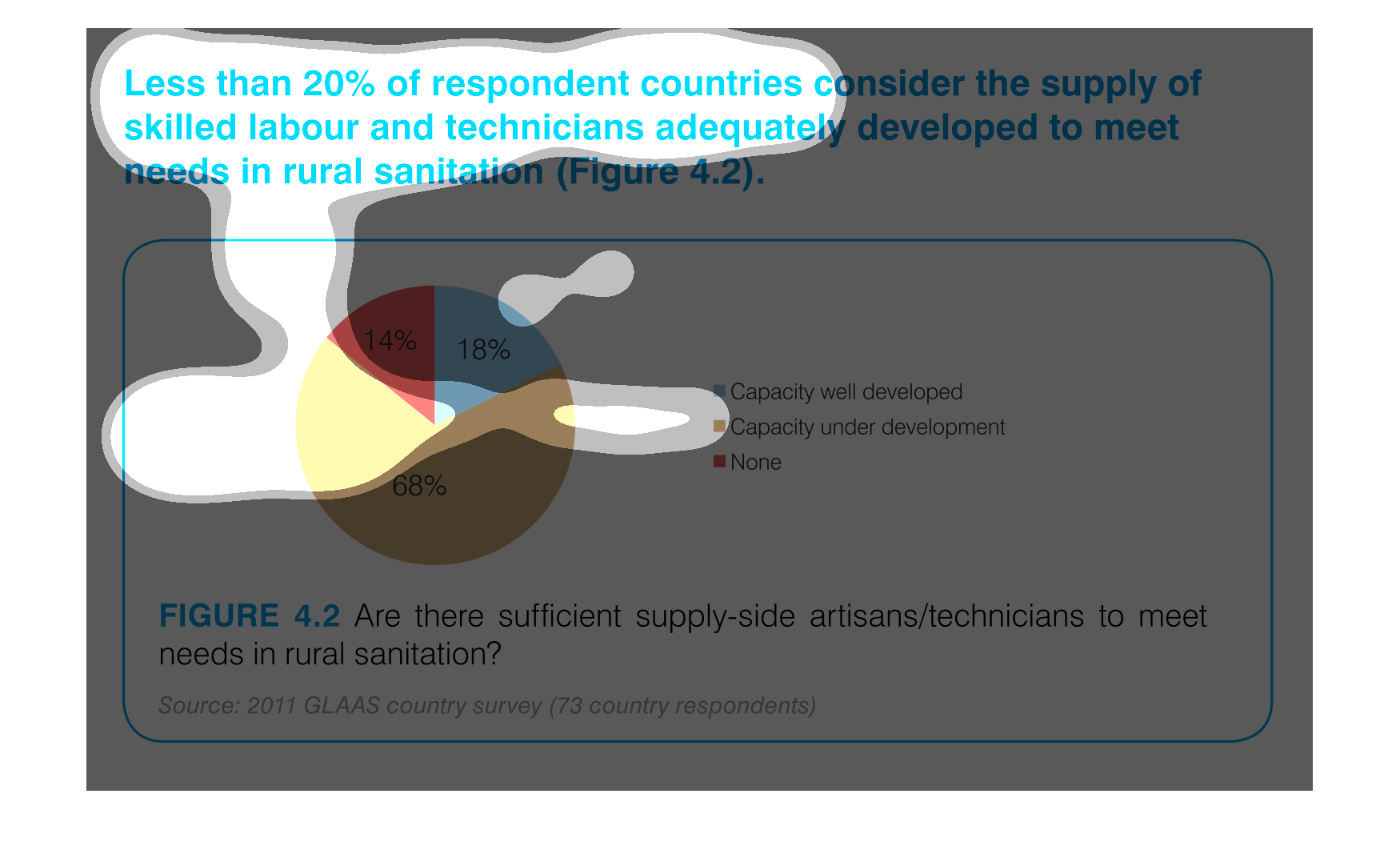 Less than 20% of respondent countries consider the supply of skilled labour and technicians adequately developed to meet needs in rural sanitation (Figure 4.2).

14%
18%
68%

Capacity well developed
Capacity under development
None

FIGURE 4.2 Are there sufficient supply-side artisans/technicians to meet needs in rural sanitation?

Source: 2011 GLAAS country survey (73 country respondents)